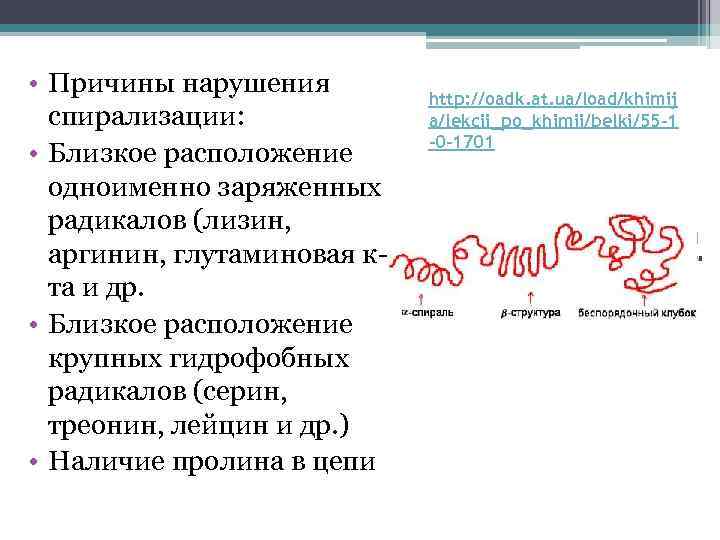 • Причины нарушения спирализации:
• Близкое расположение одноименно заряженных радикалов (лизин, аргинин, глутаминовая к-та и др.
• Близкое расположение крупных гидрофобных радикалов (серин, треонин, лейцин и др.)
• Наличие пролина в цепи

http://oadk.at.ua/load/khimija/lekcii_po_khimii/belki/55-1-0-1701

α-спираль
β-структура
беспорядочный клубок